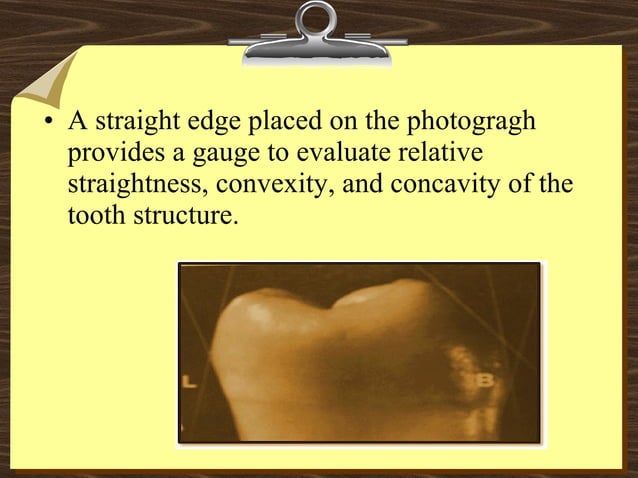 • A straight edge placed on the photogragh provides a gauge to evaluate relative straightness, convexity, and concavity of the tooth structure.

L

B